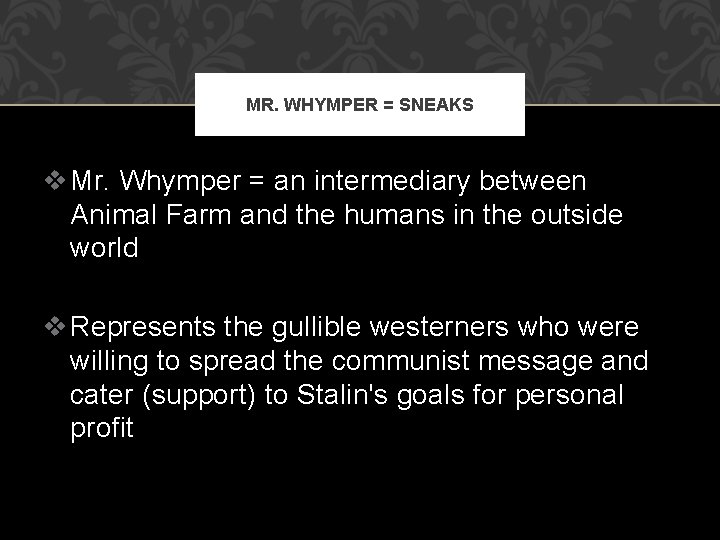 MR. WHYMPER = SNEAKS

❖ Mr. Whymper = an intermediary between Animal Farm and the humans in the outside world

❖ Represents the gullible westerners who were willing to spread the communist message and cater (support) to Stalin's goals for personal profit